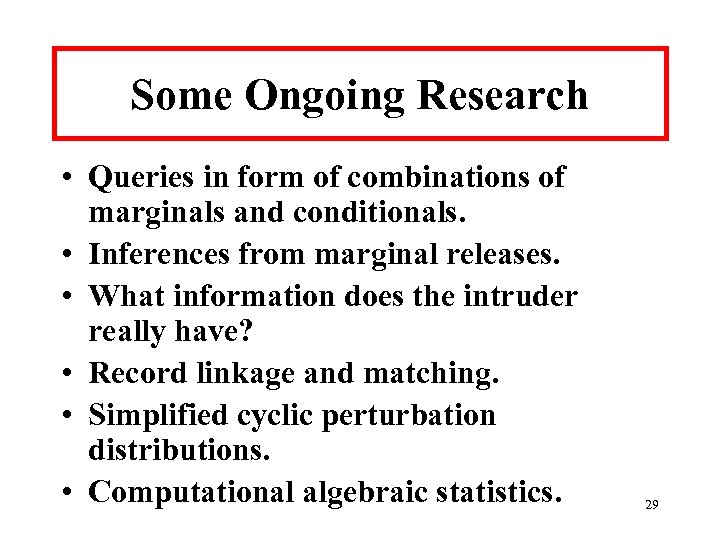 Some Ongoing Research

• Queries in form of combinations of marginals and conditionals.
• Inferences from marginal releases.
• What information does the intruder really have?
• Record linkage and matching.
• Simplified cyclic perturbation distributions.
• Computational algebraic statistics.

29